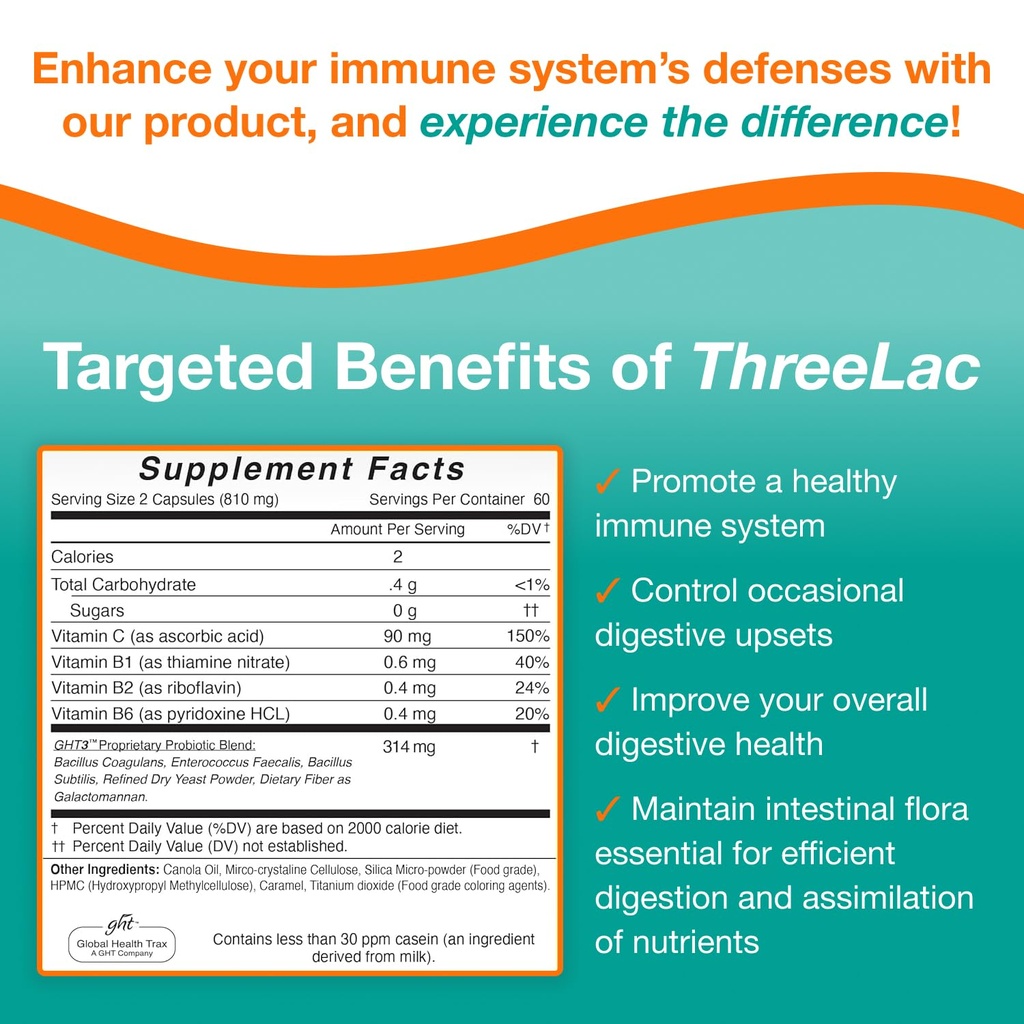 Enhance your immune system's defenses with our product, and experience the difference!

Targeted Benefits of ThreeLac

Supplement Facts

Serving Size 2 Capsules (810 mg) Servings Per Container 60

| | Amount Per Serving | %DV† |
|---|---|---|
| Calories | 2 | |
| Total Carbohydrate | .4 g | <1% |
| Sugars | 0 g | †† |
| Vitamin C (as ascorbic acid) | 90 mg | 150% |
| Vitamin B1 (as thiamine nitrate) | 0.6 mg | 40% |
| Vitamin B2 (as riboflavin) | 0.4 mg | 24% |
| Vitamin B6 (as pyridoxine HCL) | 0.4 mg | 20% |
| GHT3™ Proprietary Probiotic Blend: Bacillus Coagulans, Enterococcus Faecalis, Bacillus Subtilis, Refined Dry Yeast Powder, Dietary Fiber as Galactomannan. | 314 mg | † |

† Percent Daily Value (%DV) are based on 2000 calorie diet.
†† Percent Daily Value (DV) not established.

Other Ingredients: Canola Oil, Mirco-crystaline Cellulose, Silica Micro-powder (Food grade), HPMC (Hydroxypropyl Methylcellulose), Caramel, Titanium dioxide (Food grade coloring agents).

ght Global Health Trax A GHT Company

Contains less than 30 ppm casein (an ingredient derived from milk).

✓ Promote a healthy immune system

✓ Control occasional digestive upsets

✓ Improve your overall digestive health

✓ Maintain intestinal flora essential for efficient digestion and assimilation of nutrients